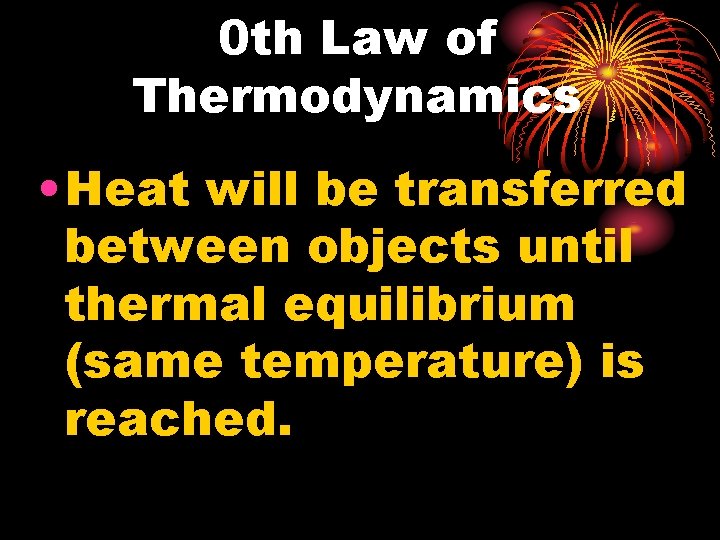 0th Law of Thermodynamics

• Heat will be transferred between objects until thermal equilibrium (same temperature) is reached.